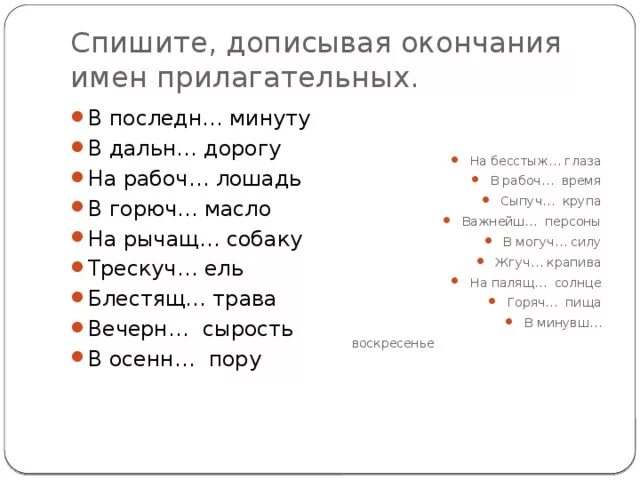 Спишите, дописывая окончания имен прилагательных.

В последн... минуту
В дальн... дорогу
На рабоч... лошадь
В горюч... масло
На рычащ... собаку
Трескуч... ель
Блестящ... трава
Вечерн... сырость
В осенн... пору

На бесстыж... глаза
В рабоч... время
Сыпуч... крупа
Важнейш... персоны
В могуч... силу
Жгуч... крапива
На палящ... солнце
Горяч... пища
В минувш... воскресенье